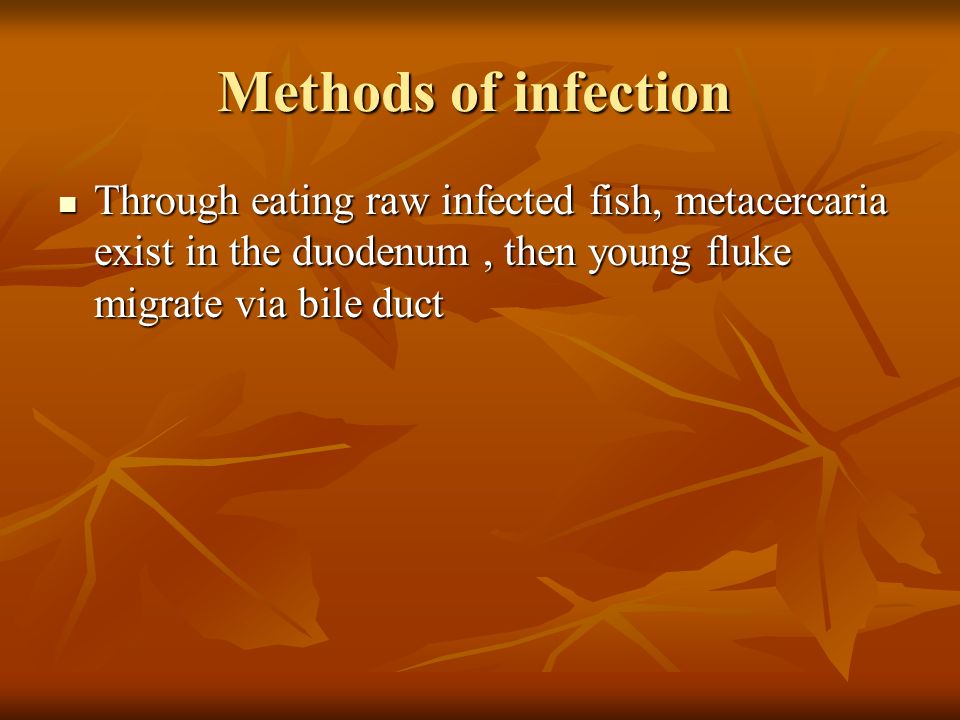 Methods of infection

▪ Through eating raw infected fish, metacercaria exist in the duodenum , then young fluke migrate via bile duct